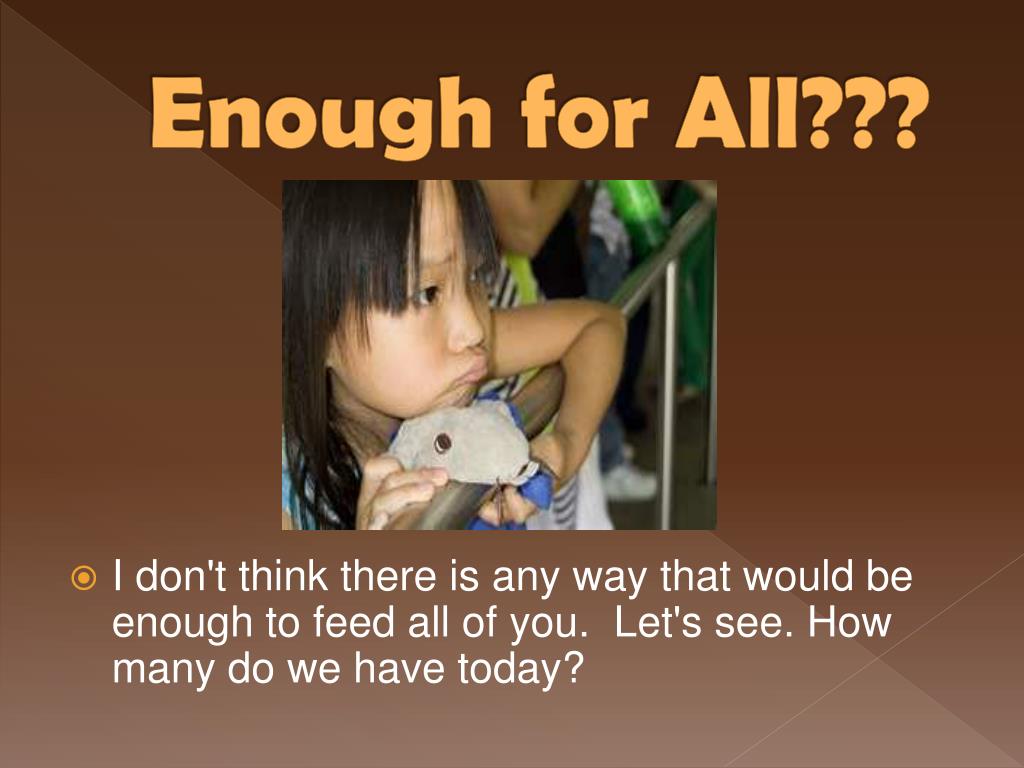 Enough for All???

I don't think there is any way that would be enough to feed all of you.  Let's see. How many do we have today?